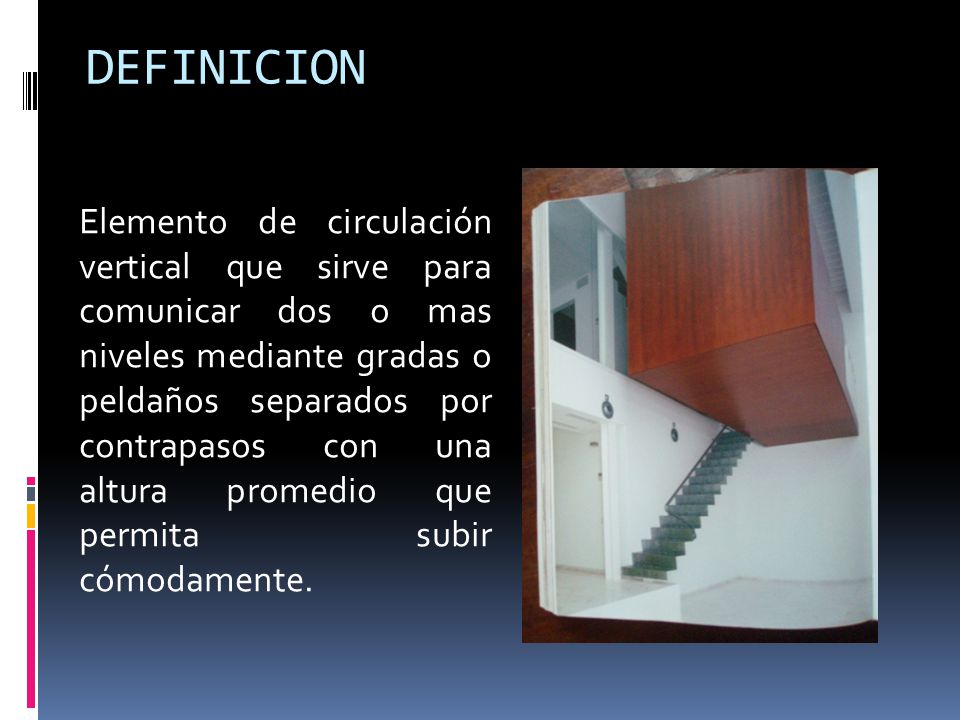 DEFINICION

Elemento de circulación vertical que sirve para comunicar dos o mas niveles mediante gradas o peldaños separados por contrapasos con una altura promedio que permita subir cómodamente.